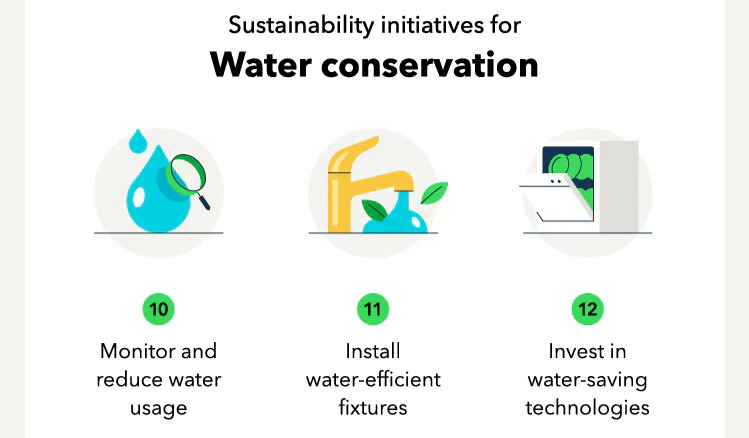 Sustainability initiatives for

Water conservation

10

Monitor and reduce water usage

11

Install water-efficient fixtures

12

Invest in water-saving technologies